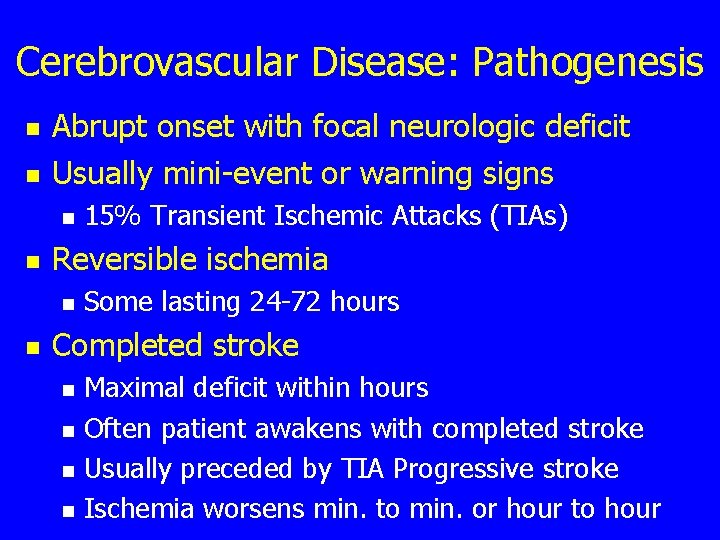 Cerebrovascular Disease: Pathogenesis

- Abrupt onset with focal neurologic deficit
- Usually mini-event or warning signs
  - 15% Transient Ischemic Attacks (TIAs)
- Reversible ischemia
  - Some lasting 24-72 hours
- Completed stroke
  - Maximal deficit within hours
  - Often patient awakens with completed stroke
  - Usually preceded by TIA Progressive stroke
  - Ischemia worsens min. to min. or hour to hour